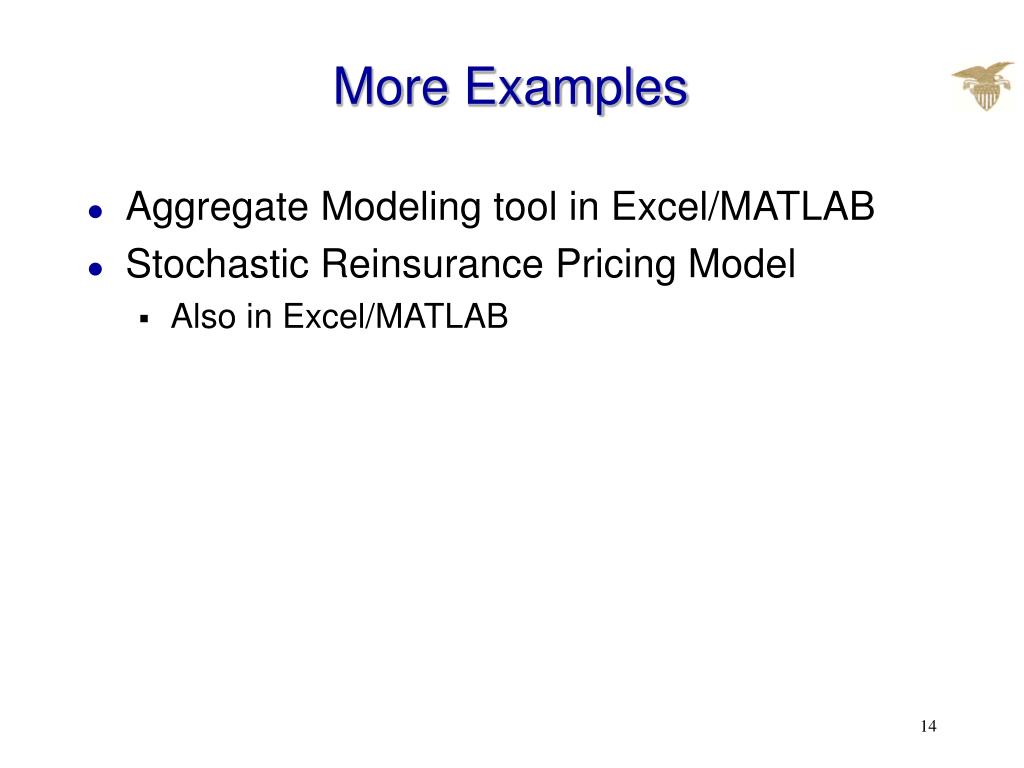 More Examples

- Aggregate Modeling tool in Excel/MATLAB
- Stochastic Reinsurance Pricing Model
  - Also in Excel/MATLAB

14